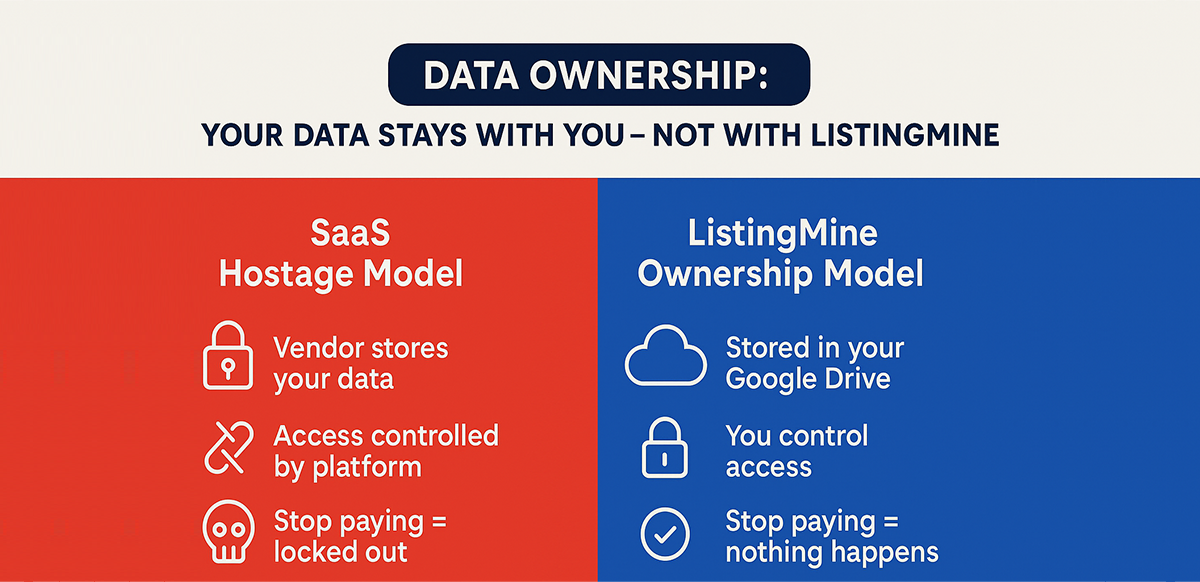 DATA OWNERSHIP:

YOUR DATA STAYS WITH YOU – NOT WITH LISTINGMINE

SaaS Hostage Model

Vendor stores your data

Access controlled by platform

Stop paying = locked out

ListingMine Ownership Model

Stored in your Google Drive

You control access

Stop paying = nothing happens